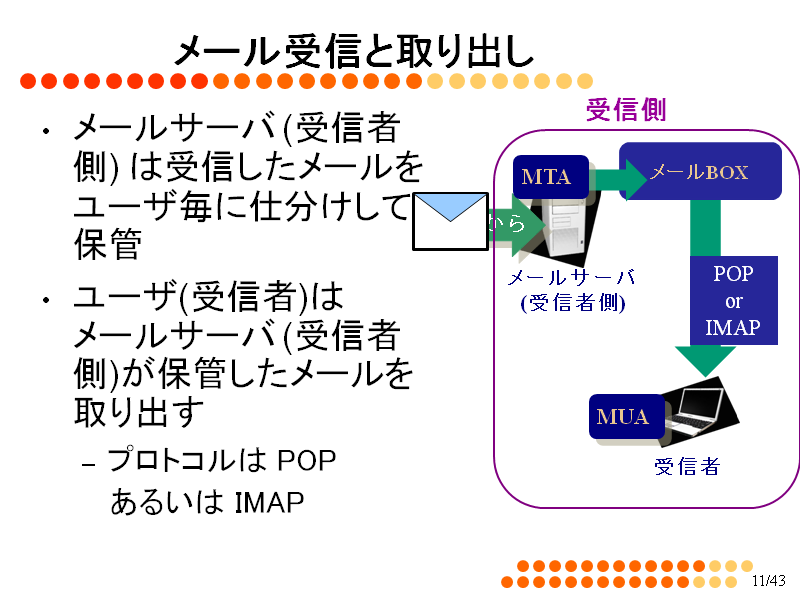 メール受信と取り出し

• メールサーバ(受信者側) は受信したメールをユーザ毎に仕分けして保管

• ユーザ(受信者)はメールサーバ(受信者側)が保管したメールを取り出す

– プロトコルは POP あるいは IMAP

受信側

MTA

メールBOX

から

メールサーバ
(受信者側)

POP
or
IMAP

MUA

受信者

11/43